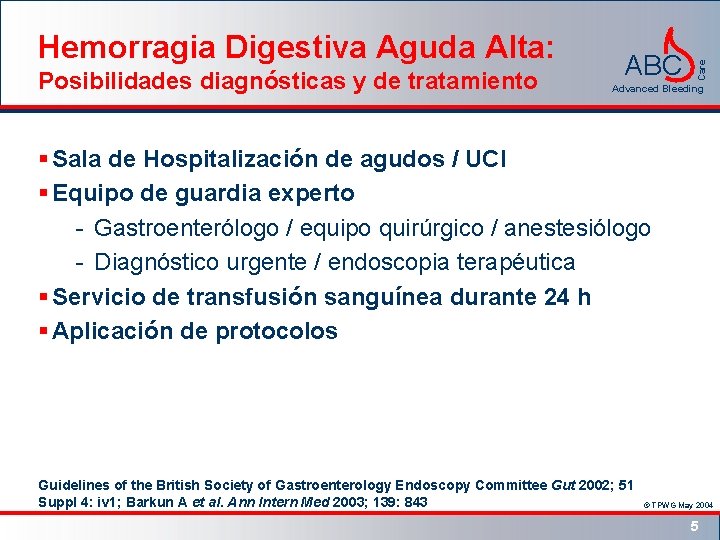 Hemorragia Digestiva Aguda Alta:
Posibilidades diagnósticas y de tratamiento

ABC Care
Advanced Bleeding

▪ Sala de Hospitalización de agudos / UCI
▪ Equipo de guardia experto
- Gastroenterólogo / equipo quirúrgico / anestesiólogo
- Diagnóstico urgente / endoscopia terapéutica
▪ Servicio de transfusión sanguínea durante 24 h
▪ Aplicación de protocolos

Guidelines of the British Society of Gastroenterology Endoscopy Committee Gut 2002; 51 Suppl 4: iv1; Barkun A et al. Ann Intern Med 2003; 139: 843

© TPWG May 2004

5